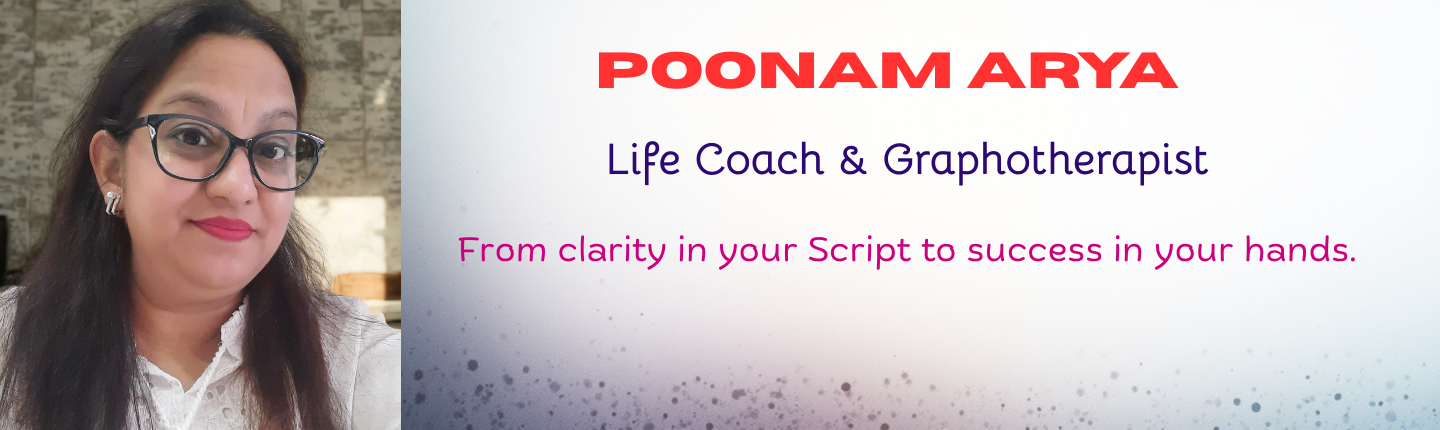 POONAM ARYA

Life Coach & Graphotherapist

From clarity in your Script to success in your hands.